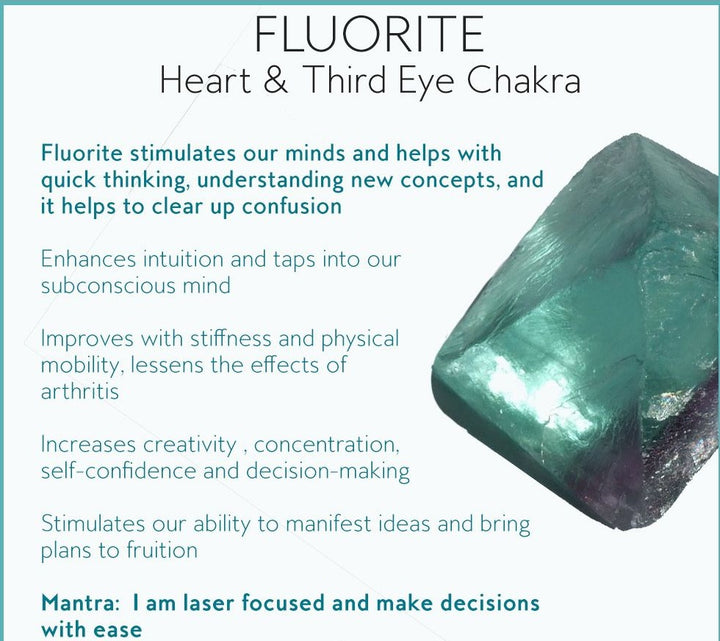 FLUORITE
Heart & Third Eye Chakra

Fluorite stimulates our minds and helps with quick thinking, understanding new concepts, and it helps to clear up confusion

Enhances intuition and taps into our subconscious mind

Improves with stiffness and physical mobility, lessens the effects of arthritis

Increases creativity , concentration, self-confidence and decision-making

Stimulates our ability to manifest ideas and bring plans to fruition

Mantra: I am laser focused and make decisions with ease